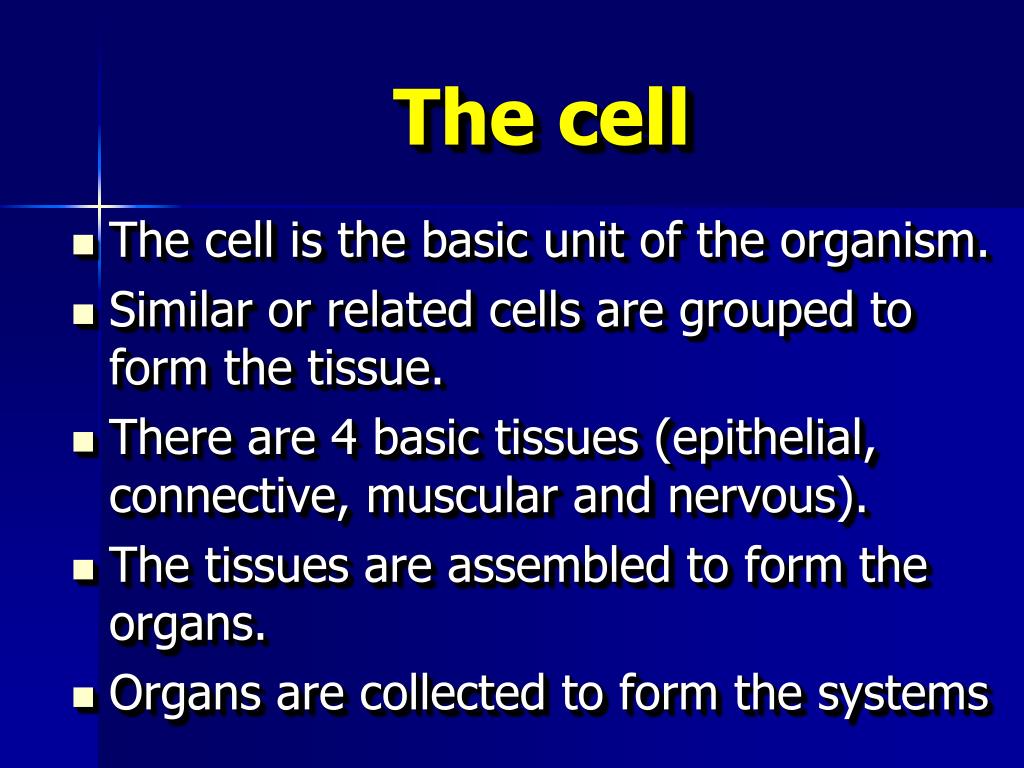 The cell

- The cell is the basic unit of the organism.
- Similar or related cells are grouped to form the tissue.
- There are 4 basic tissues (epithelial, connective, muscular and nervous).
- The tissues are assembled to form the organs.
- Organs are collected to form the systems